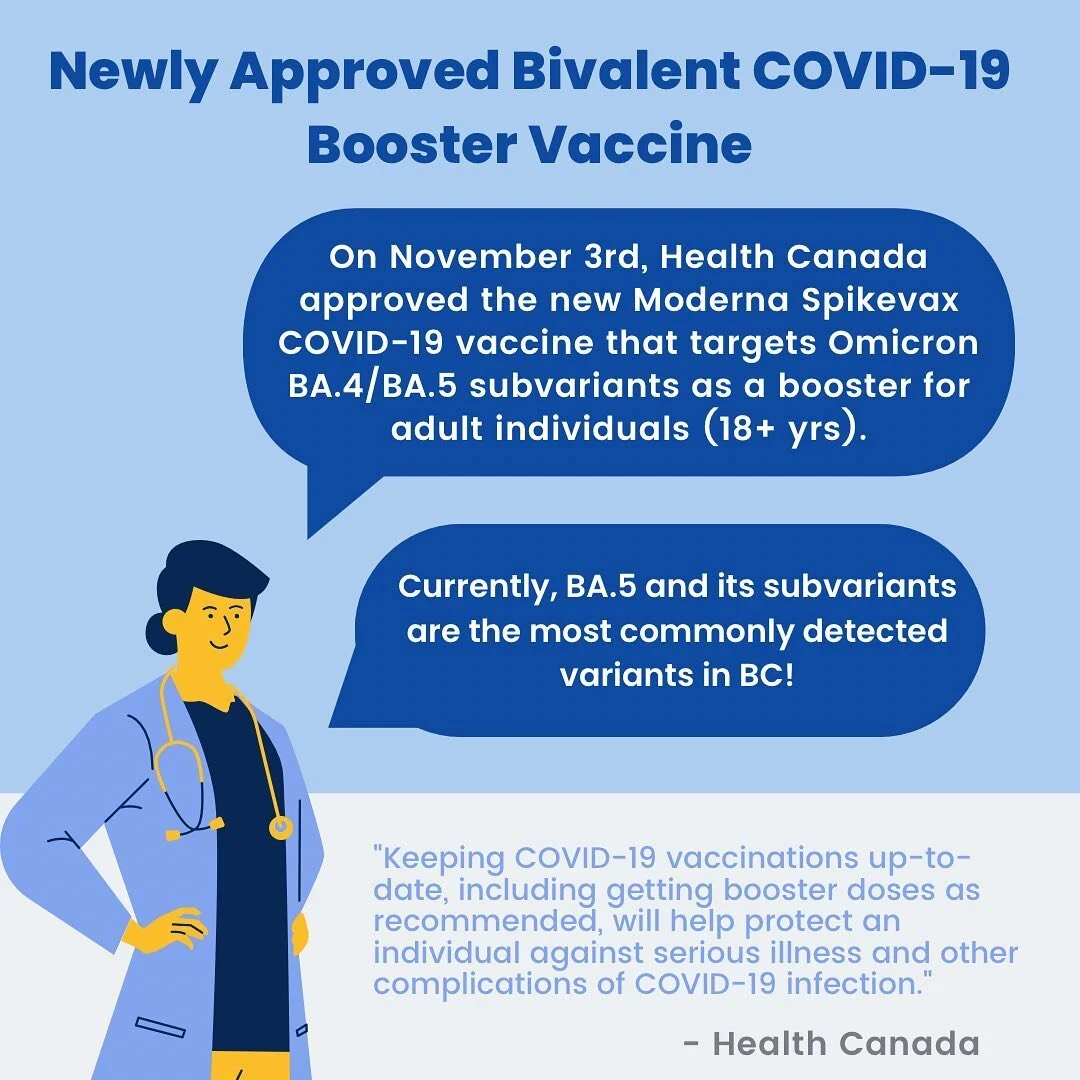 Newly Approved Bivalent COVID-19 Booster Vaccine

On November 3rd, Health Canada approved the new Moderna Spikevax COVID-19 vaccine that targets Omicron BA.4/BA.5 subvariants as a booster for adult individuals (18+ yrs).

Currently, BA.5 and its subvariants are the most commonly detected variants in BC!

"Keeping COVID-19 vaccinations up-to-date, including getting booster doses as recommended, will help protect an individual against serious illness and other complications of COVID-19 infection."

- Health Canada